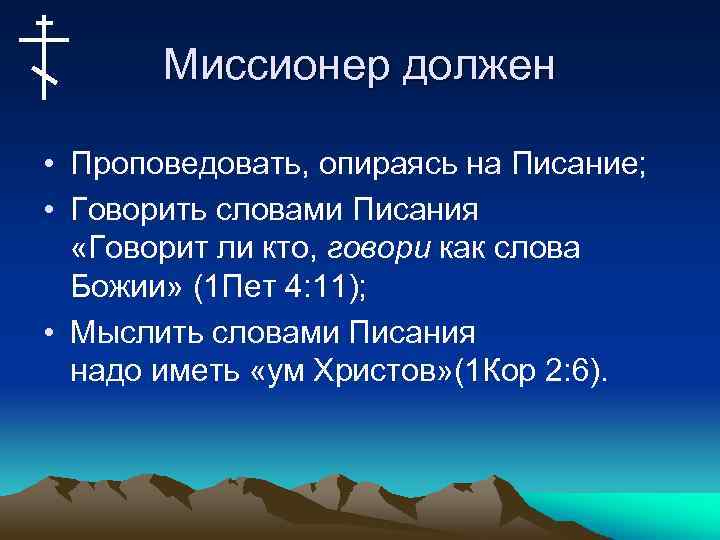 Миссионер должен

• Проповедовать, опираясь на Писание;
• Говорить словами Писания «Говорит ли кто, говори как слова Божии» (1Пет 4:11);
• Мыслить словами Писания надо иметь «ум Христов»(1Кор 2:6).